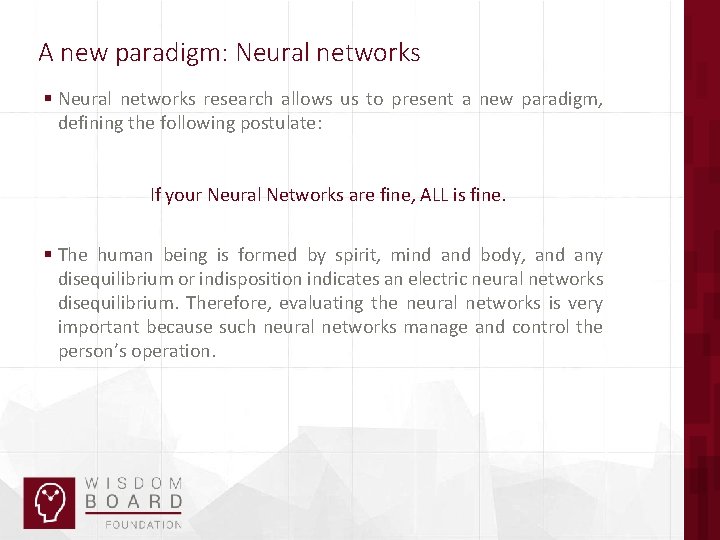 A new paradigm: Neural networks

▪ Neural networks research allows us to present a new paradigm, defining the following postulate:

If your Neural Networks are fine, ALL is fine.

▪ The human being is formed by spirit, mind and body, and any disequilibrium or indisposition indicates an electric neural networks disequilibrium. Therefore, evaluating the neural networks is very important because such neural networks manage and control the person's operation.

WISDOM
BOARD
FOUNDATION